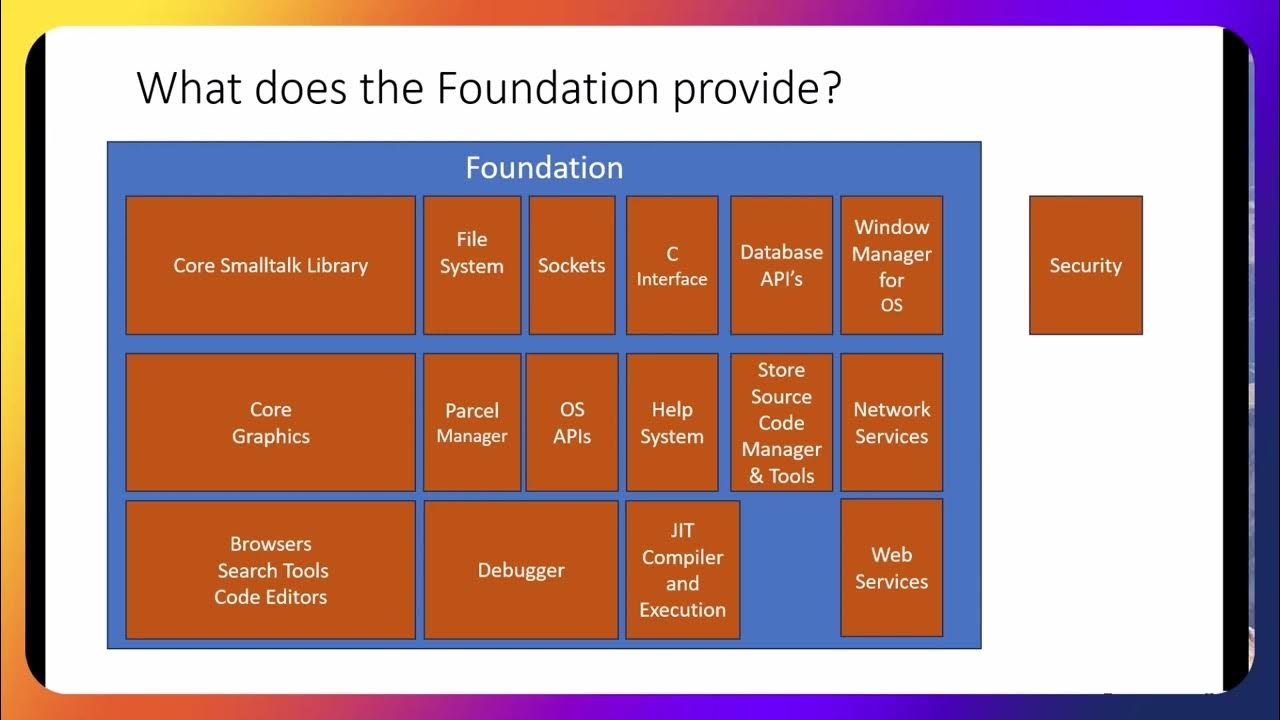 What does the Foundation provide?

Foundation

Core Smalltalk Library

File System

Sockets

C Interface

Database API's

Window Manager for OS

Security

Core Graphics

Parcel Manager

OS APIs

Help System

Store Source Code Manager & Tools

Network Services

Browsers Search Tools Code Editors

Debugger

JIT Compiler and Execution

Web Services